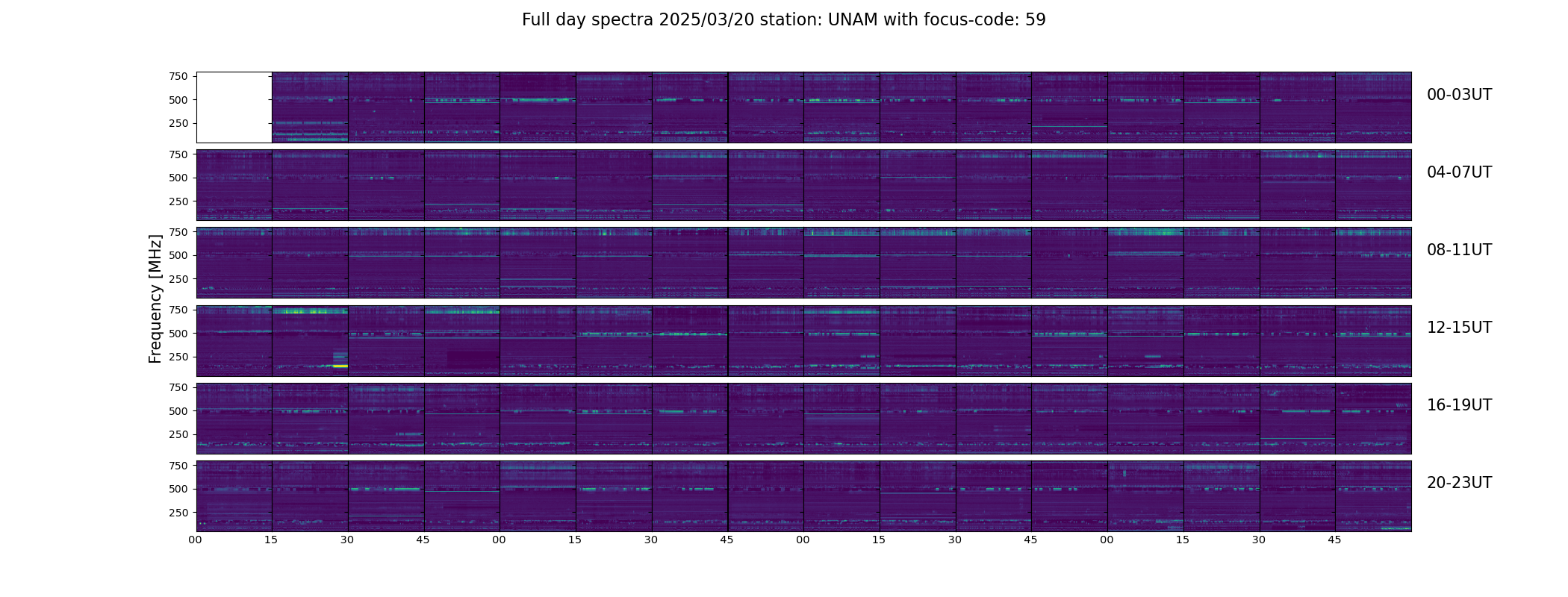 Full day spectra 2025/03/20 station: UNAM with focus-code: 59

Frequency [MHz]

750
500
250
00-03UT

750
500
250
04-07UT

750
500
250
08-11UT

750
500
250
12-15UT

750
500
250
16-19UT

750
500
250
20-23UT

00 15 30 45 00 15 30 45 00 15 30 45 00 15 30 45